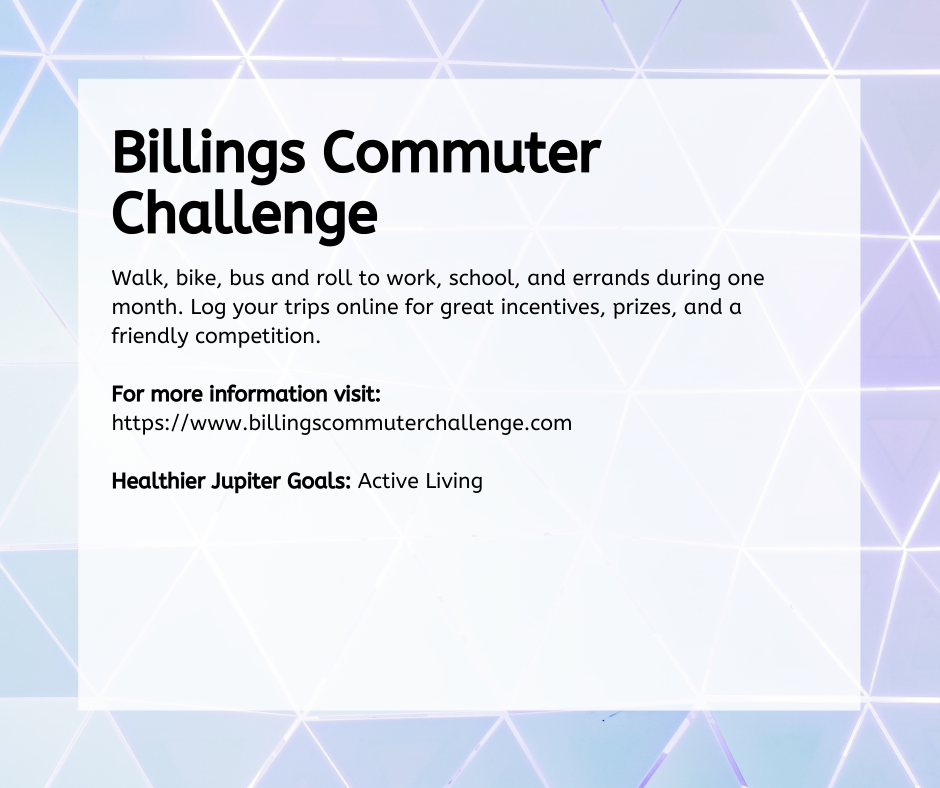 Billings Commuter Challenge

Walk, bike, bus and roll to work, school, and errands during one month. Log your trips online for great incentives, prizes, and a friendly competition.

For more information visit:
https://www.billingscommuterchallenge.com

Healthier Jupiter Goals: Active Living